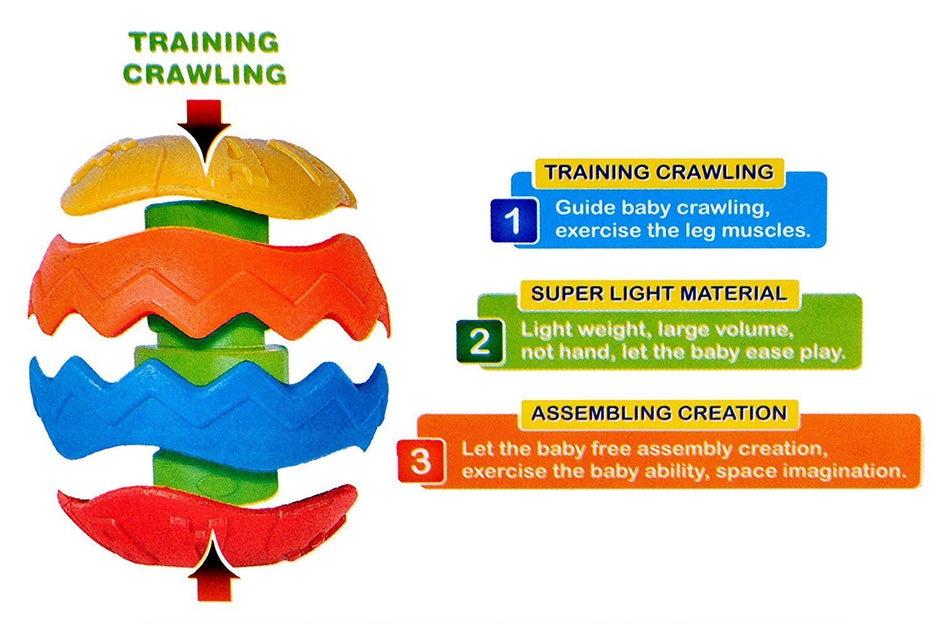 TRAINING CRAWLING

TRAINING CRAWLING

1 Guide baby crawling, exercise the leg muscles.

SUPER LIGHT MATERIAL

2 Light weight, large volume, not hand, let the baby ease play.

ASSEMBLING CREATION

3 Let the baby free assembly creation, exercise the baby ability, space imagination.